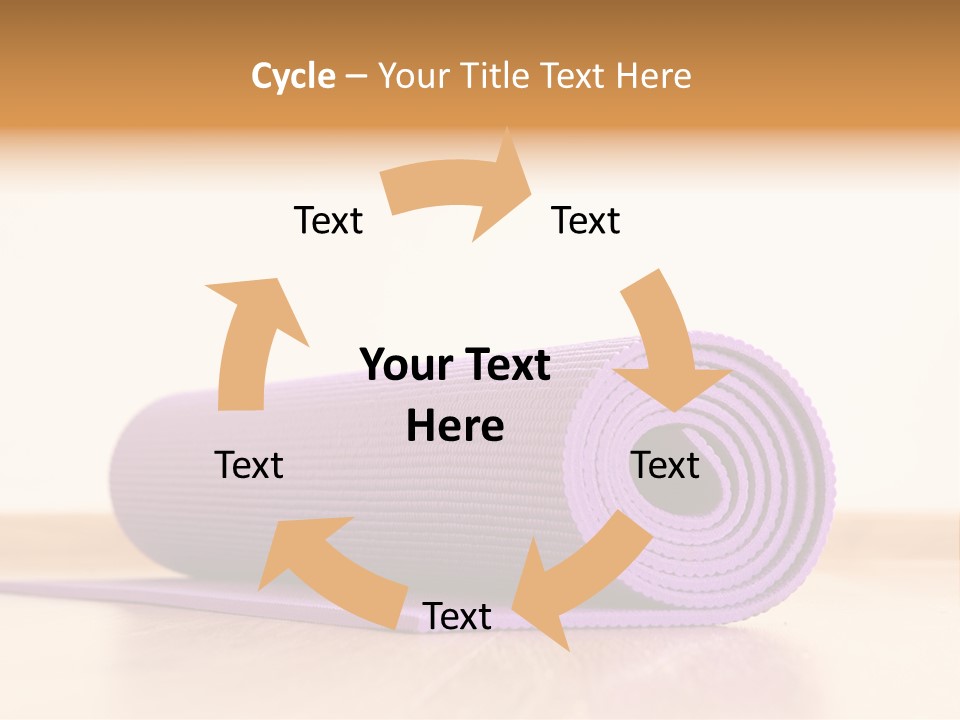 Cycle – Your Title Text Here

Text

Text

Your Text Here

Text

Text

Text